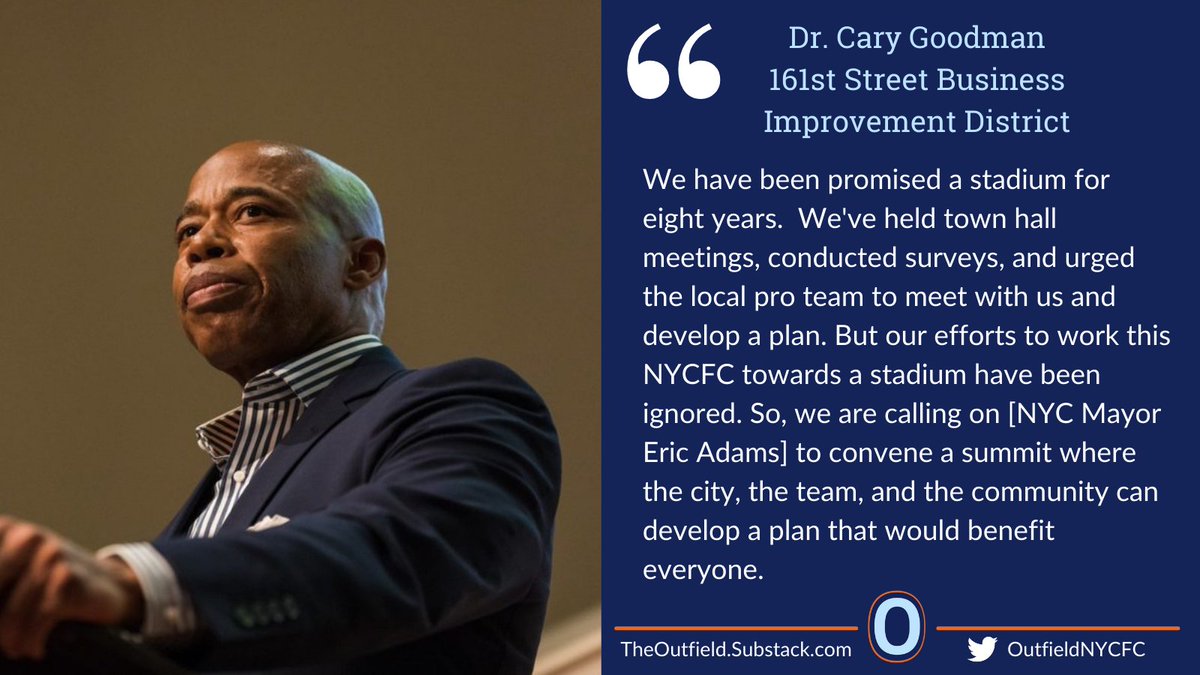 “

Dr. Cary Goodman
161st Street Business Improvement District

We have been promised a stadium for eight years. We've held town hall meetings, conducted surveys, and urged the local pro team to meet with us and develop a plan. But our efforts to work this NYCFC towards a stadium have been ignored. So, we are calling on [NYC Mayor Eric Adams] to convene a summit where the city, the team, and the community can develop a plan that would benefit everyone.

TheOutfield.Substack.com

O

OutfieldNYCFC